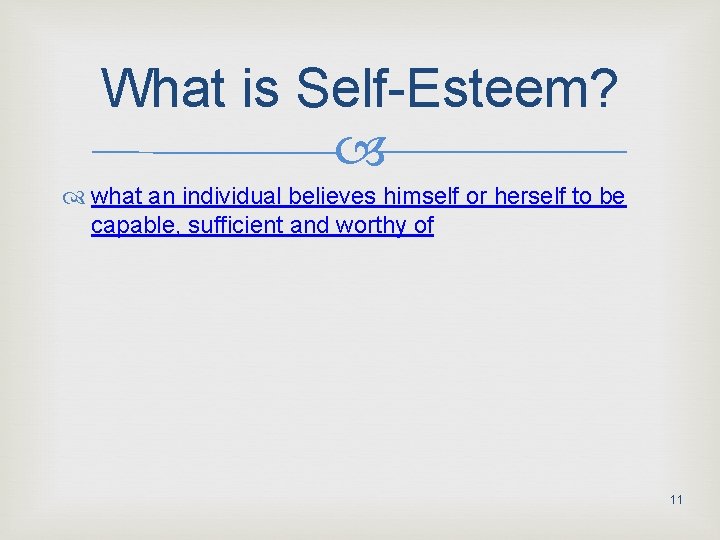 What is Self-Esteem?

what an individual believes himself or herself to be capable, sufficient and worthy of

11